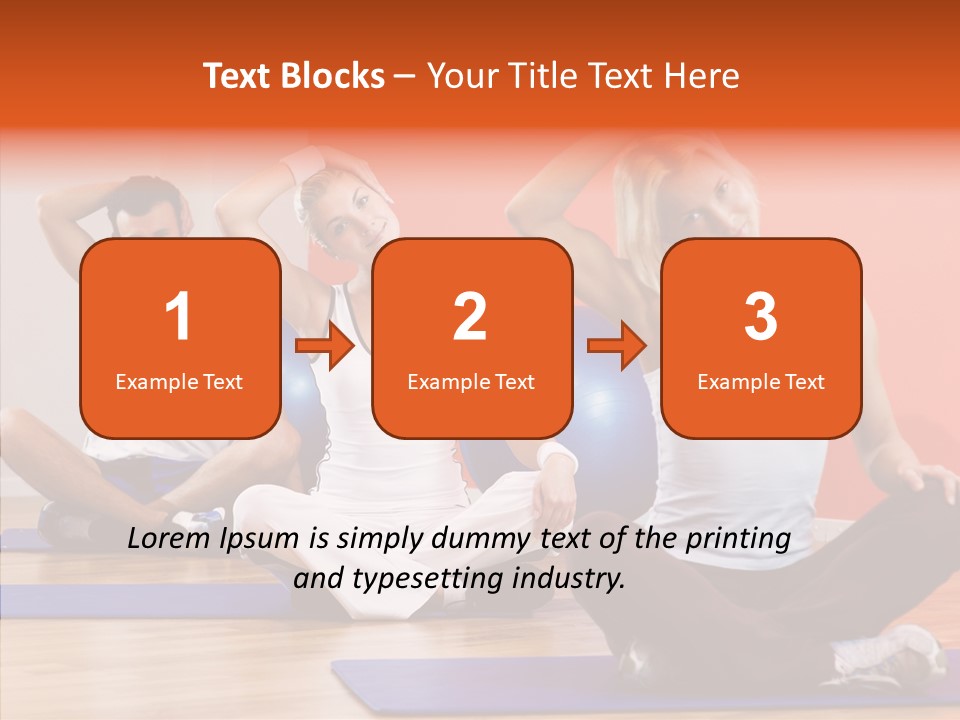 Text Blocks – Your Title Text Here

1
Example Text

2
Example Text

3
Example Text

Lorem Ipsum is simply dummy text of the printing and typesetting industry.